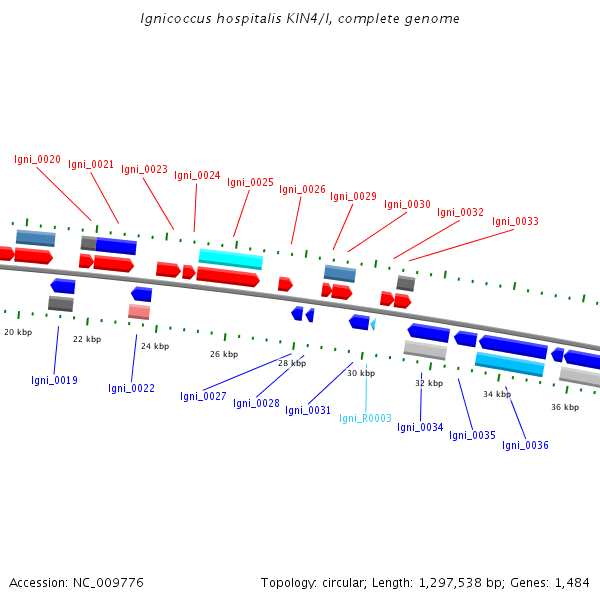 Ignicoccus hospitalis KIN4/I, complete genome

Igni_0020
Igni_0021
Igni_0023
Igni_0024
Igni_0025
Igni_0026
Igni_0029
Igni_0030
Igni_0032
Igni_0033

20 kbp
22 kbp
24 kbp
26 kbp
28 kbp
30 kbp
32 kbp
34 kbp
36 kbp

Igni_0019
Igni_0022
Igni_0027
Igni_0028
Igni_0031
Igni_R0003
Igni_0034
Igni_0035
Igni_0036

Accession: NC_009776

Topology: circular; Length: 1,297,538 bp; Genes: 1,484